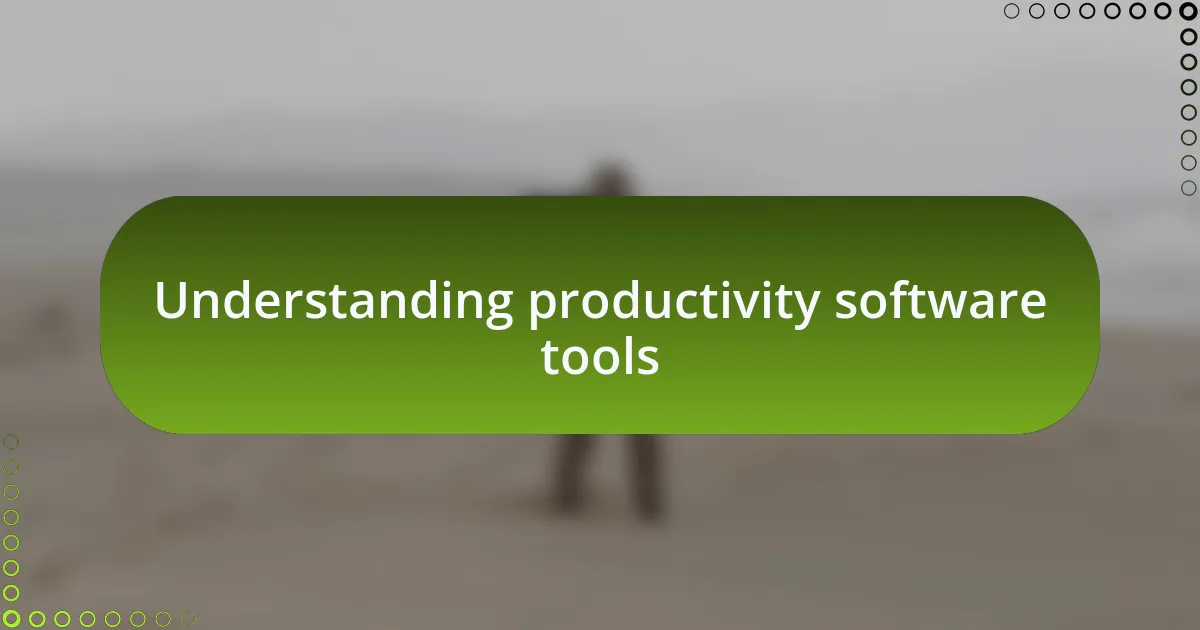 Understanding productivity software tools